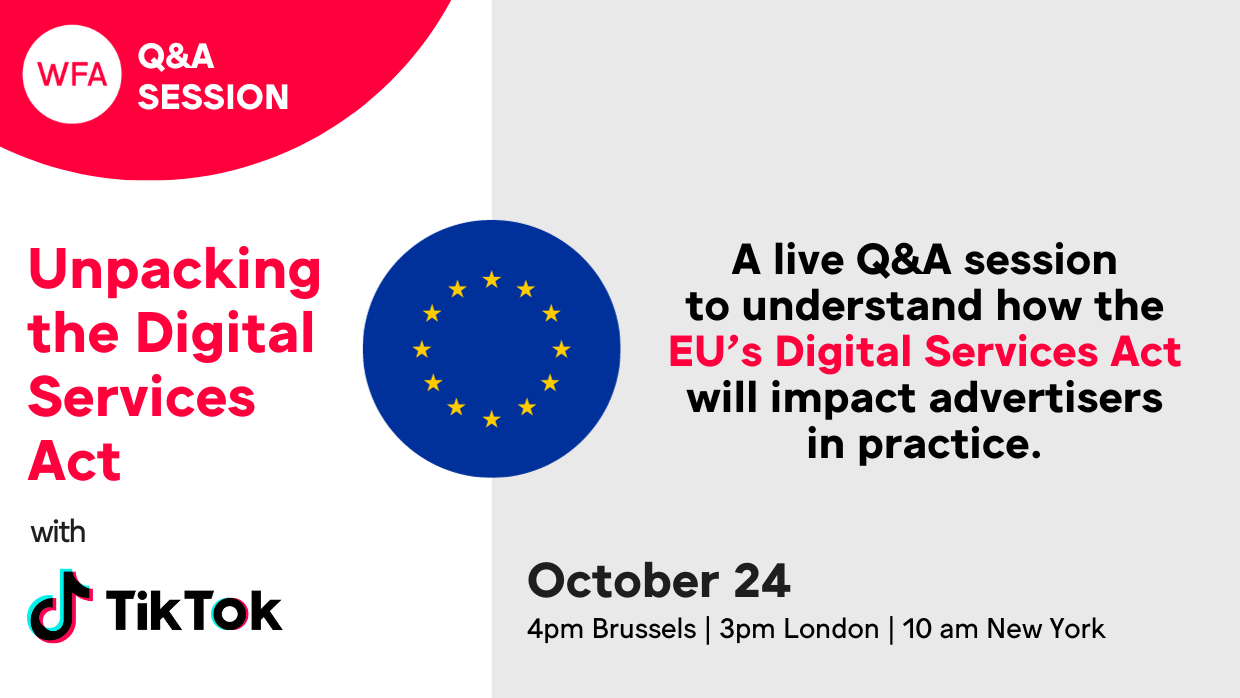 WFA Q&A SESSION

Unpacking the Digital Services Act

with

TikTok

A live Q&A session to understand how the EU's Digital Services Act will impact advertisers in practice.

October 24

4pm Brussels | 3pm London | 10 am New York